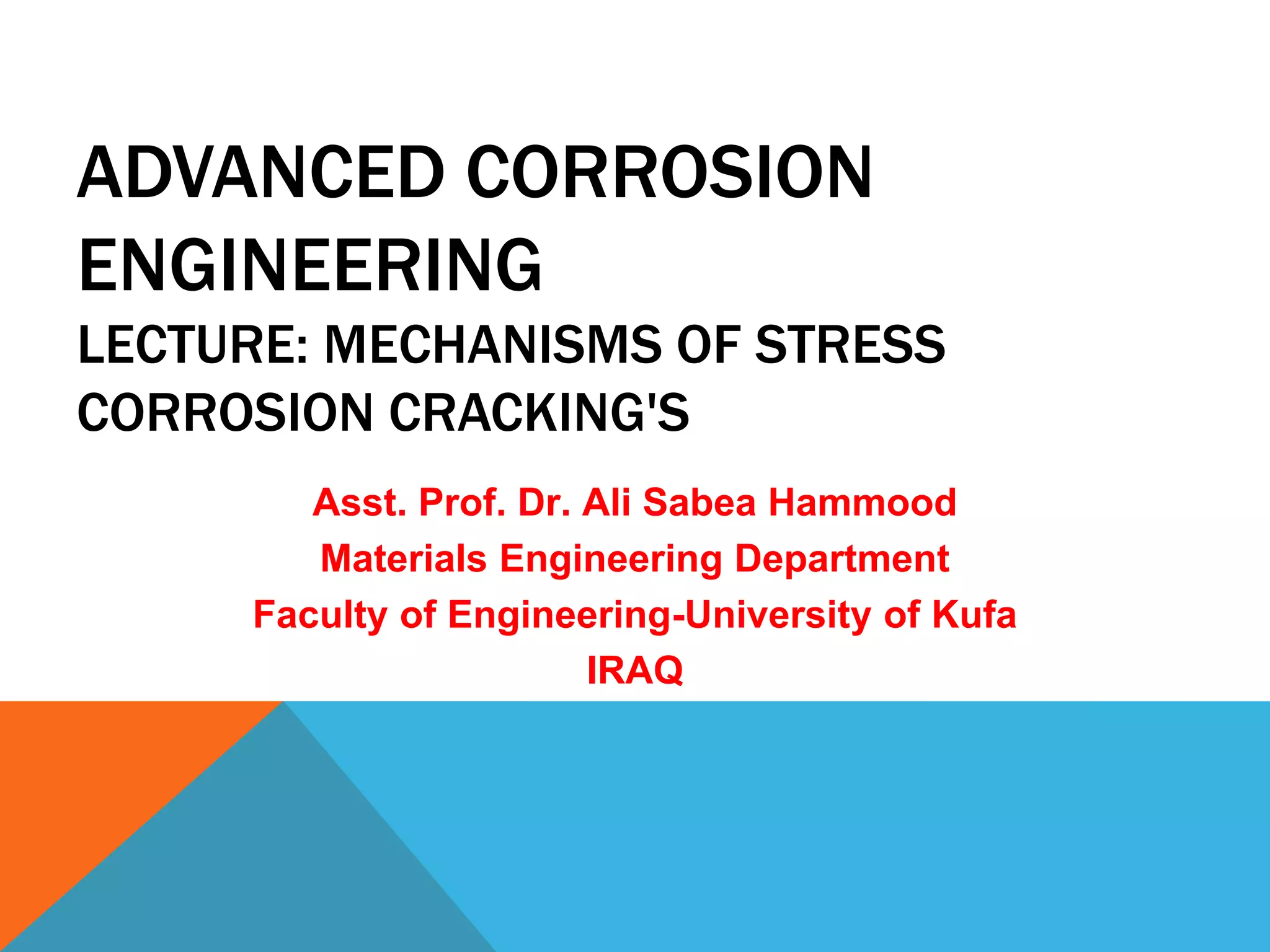 ADVANCED CORROSION ENGINEERING
LECTURE: MECHANISMS OF STRESS CORROSION CRACKING'S

Asst. Prof. Dr. Ali Sabea Hammood
Materials Engineering Department
Faculty of Engineering-University of Kufa
IRAQ